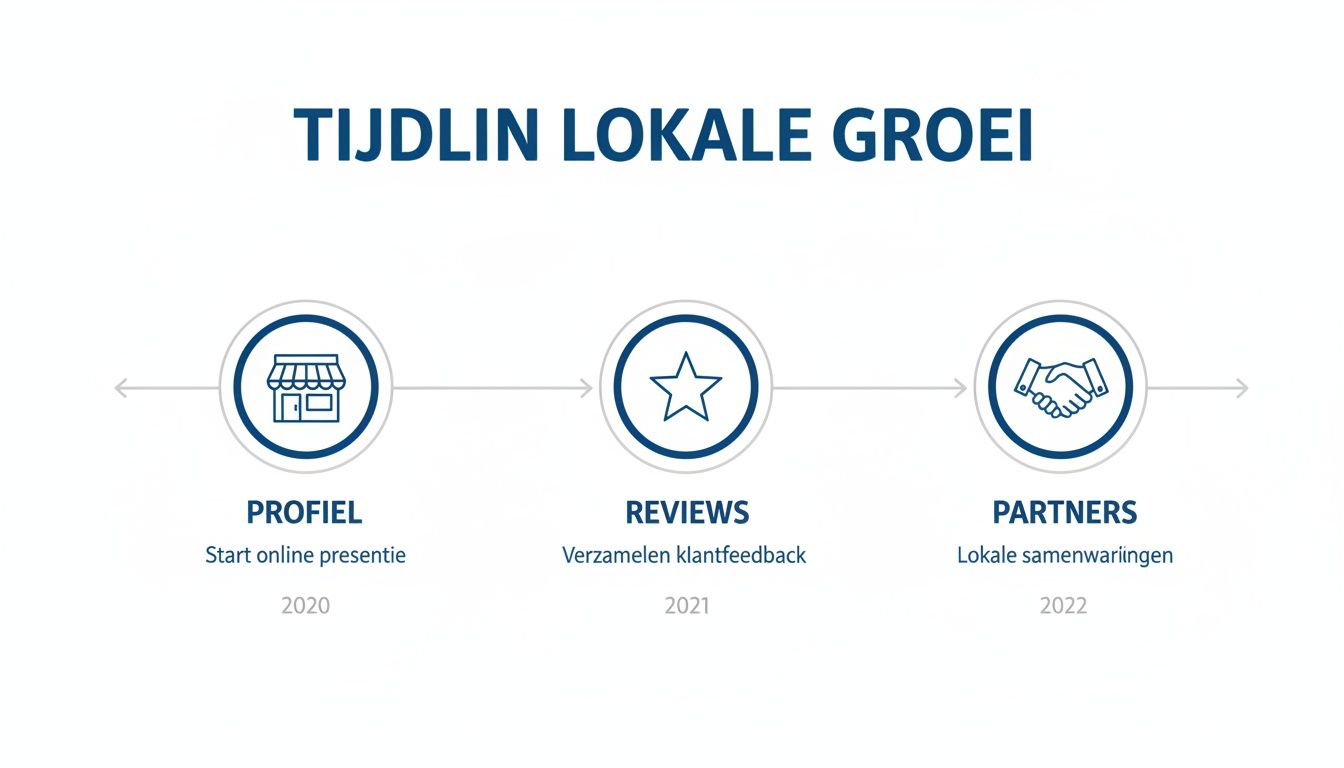 TIJDLIN LOKALE GROEI

PROFIEL
Start online presentie
2020

REVIEWS
Verzamelen klantfeedback
2021

PARTNERS
Lokale samenwariingen
2022